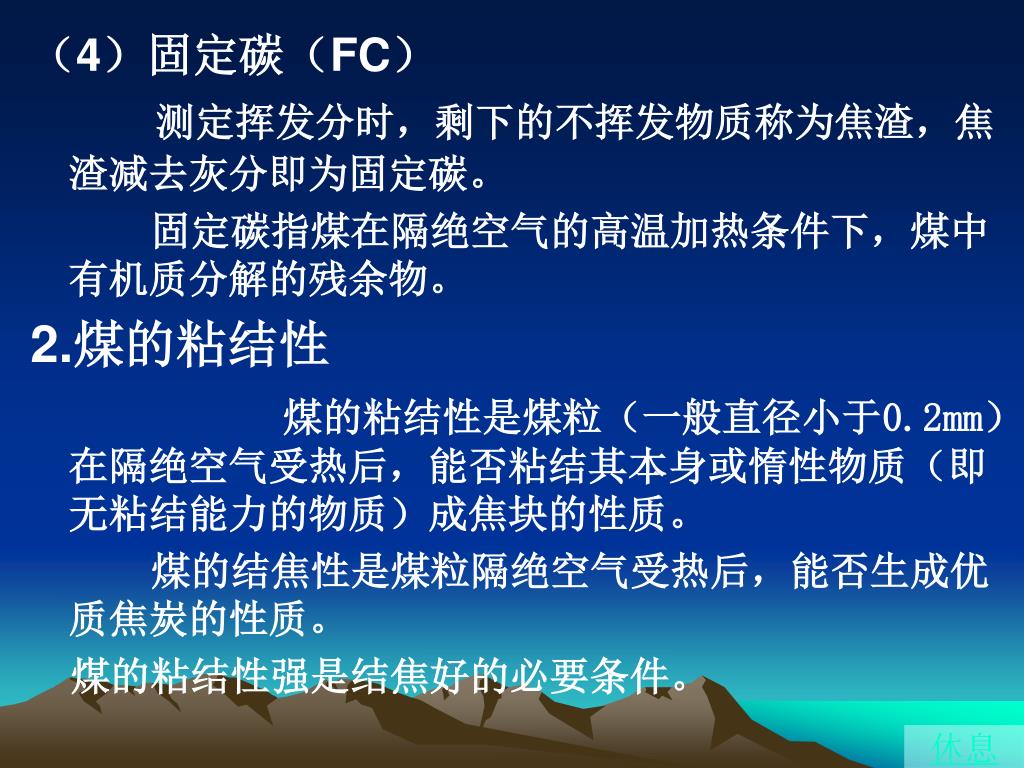 （4）固定碳（FC）

测定挥发分时，剩下的不挥发物质称为焦渣，焦渣减去灰分即为固定碳。

固定碳指煤在隔绝空气的高温加热条件下，煤中有机质分解的残余物。

2.煤的粘结性

煤的粘结性是煤粒（一般直径小于0.2mm）在隔绝空气受热后，能否粘结其本身或惰性物质（即无粘结能力的物质）成焦块的性质。

煤的结焦性是煤粒隔绝空气受热后，能否生成优质焦炭的性质。

煤的粘结性强是结焦好的必要条件。

休息